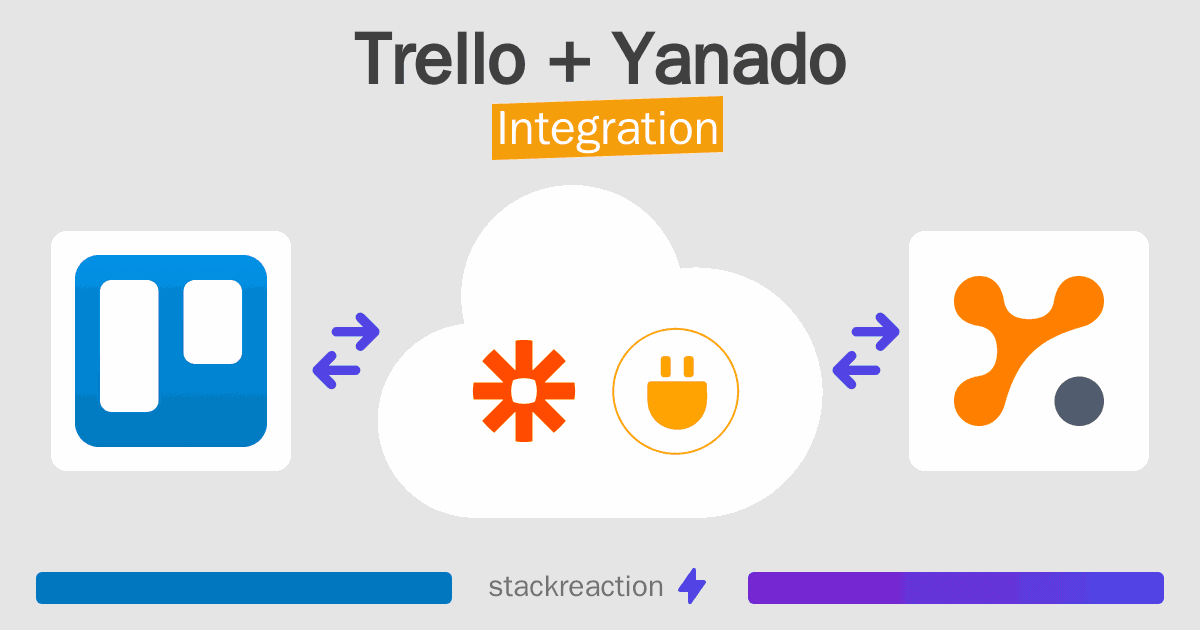 Trello + Yanado
Integration

stackreaction